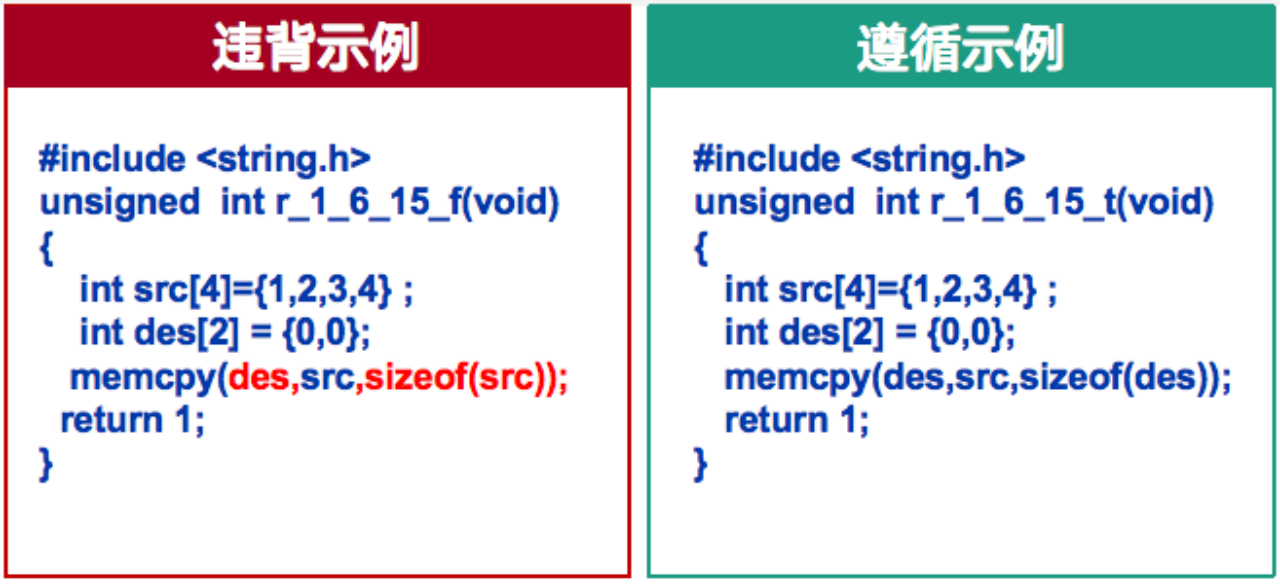 违背示例

#include <string.h>
unsigned int r_1_6_15_f(void)
{
int src[4]={1,2,3,4} ;
int des[2] = {0,0};
memcpy(des,src,sizeof(src));
return 1;
}

遵循示例

#include <string.h>
unsigned int r_1_6_15_t(void)
{
int src[4]={1,2,3,4} ;
int des[2] = {0,0};
memcpy(des,src,sizeof(des));
return 1;
}